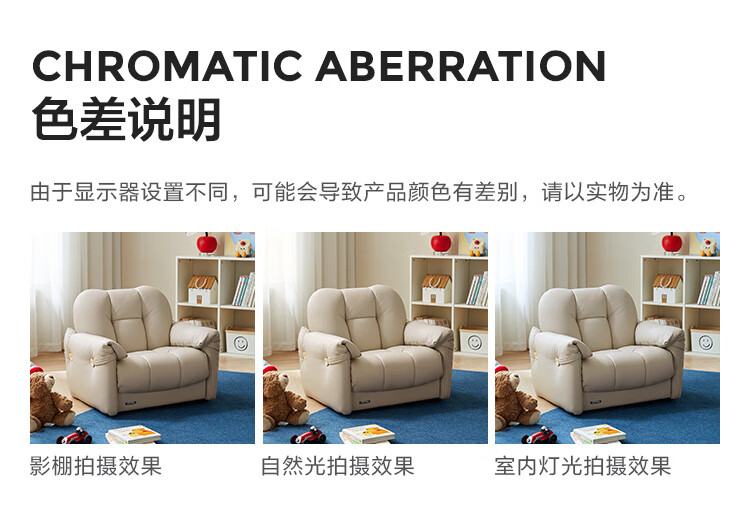 CHROMATIC ABERRATION
色差说明

由于显示器设置不同，可能会导致产品颜色有差别，请以实物为准。

影棚拍摄效果

自然光拍摄效果

室内灯光拍摄效果